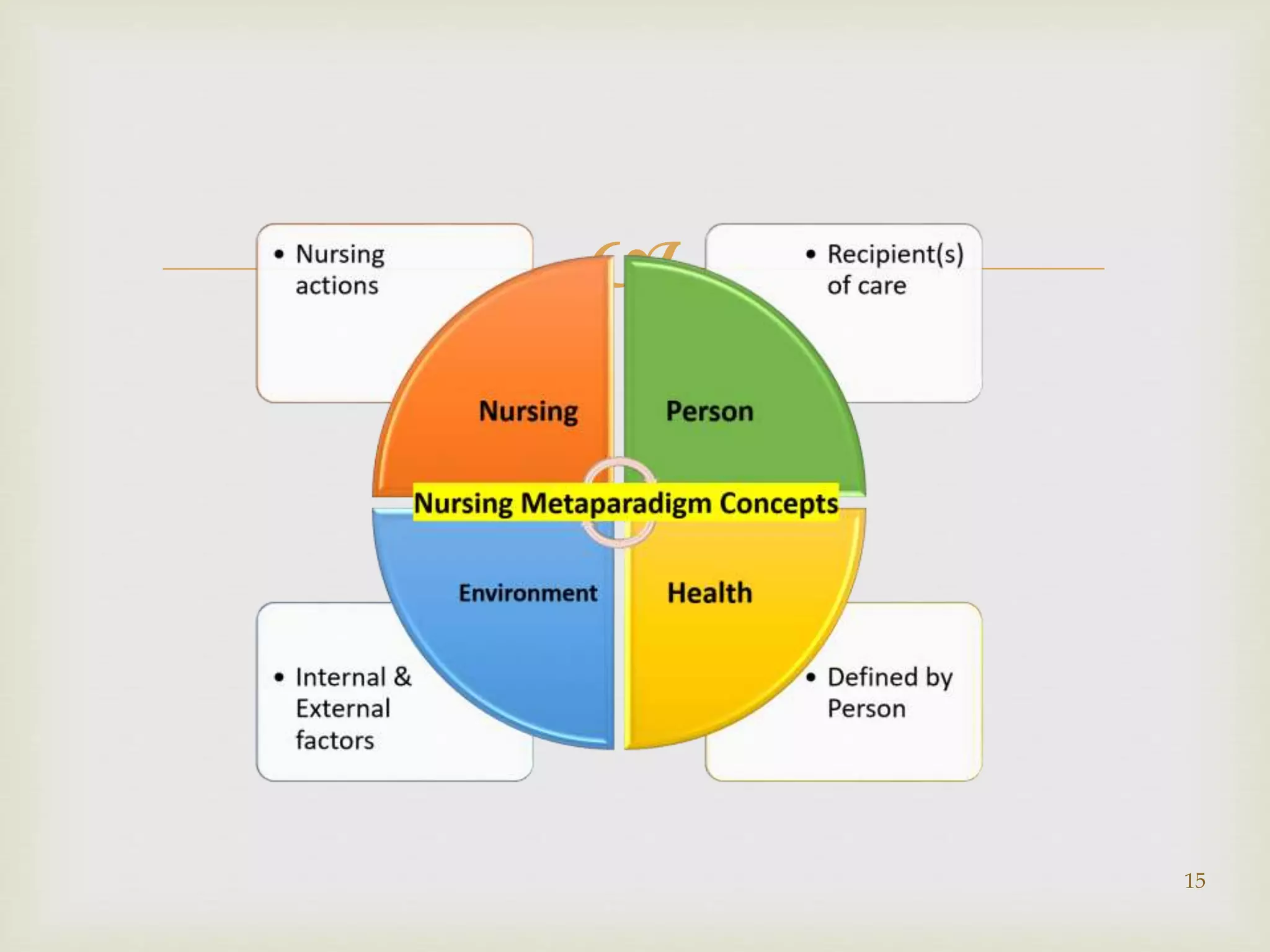 • Nursing actions

• Recipient(s) of care

Nursing

Person

Nursing Metaparadigm Concepts

Environment

Health

• Internal & External factors

• Defined by Person

15